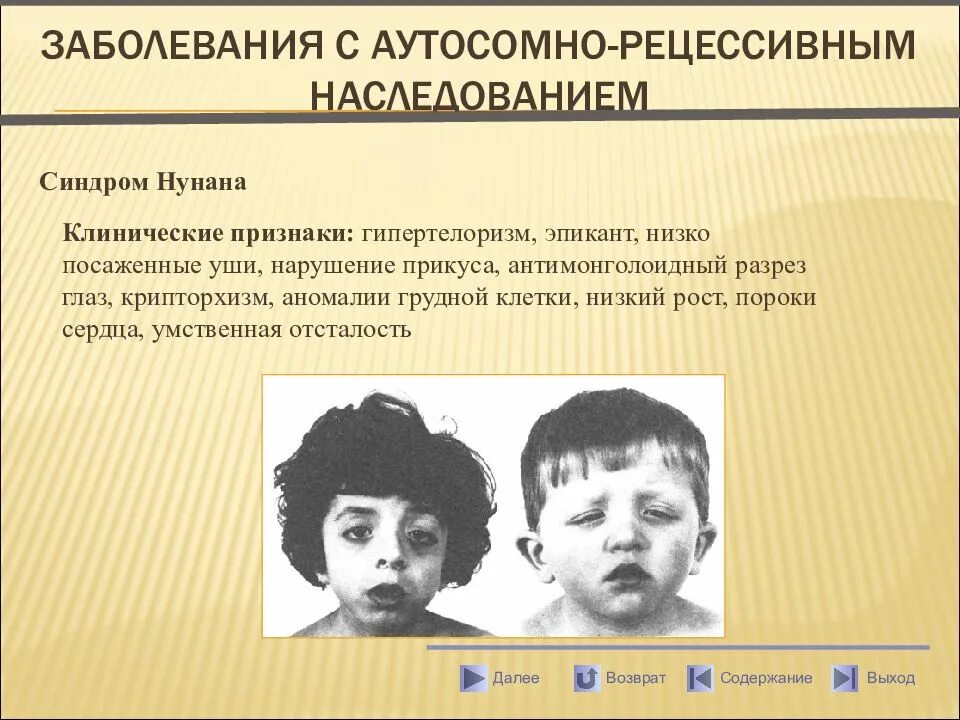 ЗАБОЛЕВАНИЯ С АУТОСОМНО-РЕЦЕССИВНЫМ НАСЛЕДОВАНИЕМ

Синдром Нунана

Клинические признаки: гипертелоризм, эпикант, низко посаженные уши, нарушение прикуса, антимонголоидный разрез глаз, крипторхизм, аномалии грудной клетки, низкий рост, пороки сердца, умственная отсталость

Далее Возврат Содержание Выход